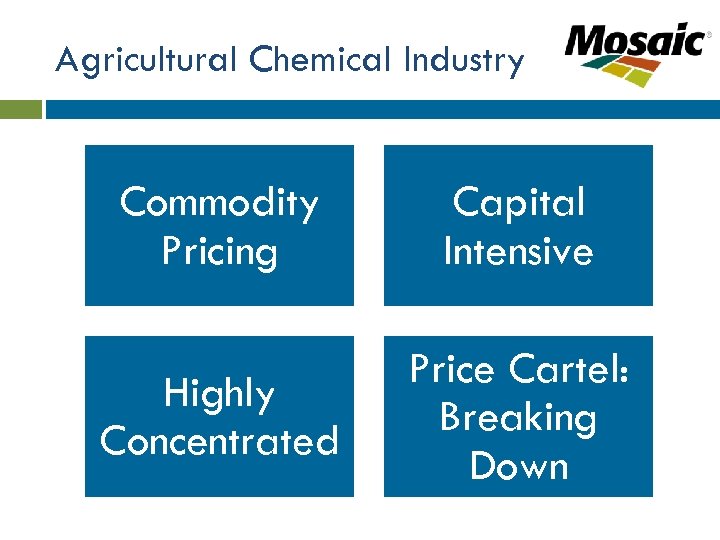 Agricultural Chemical Industry

Mosaic®

Commodity Pricing

Capital Intensive

Highly Concentrated

Price Cartel: Breaking Down